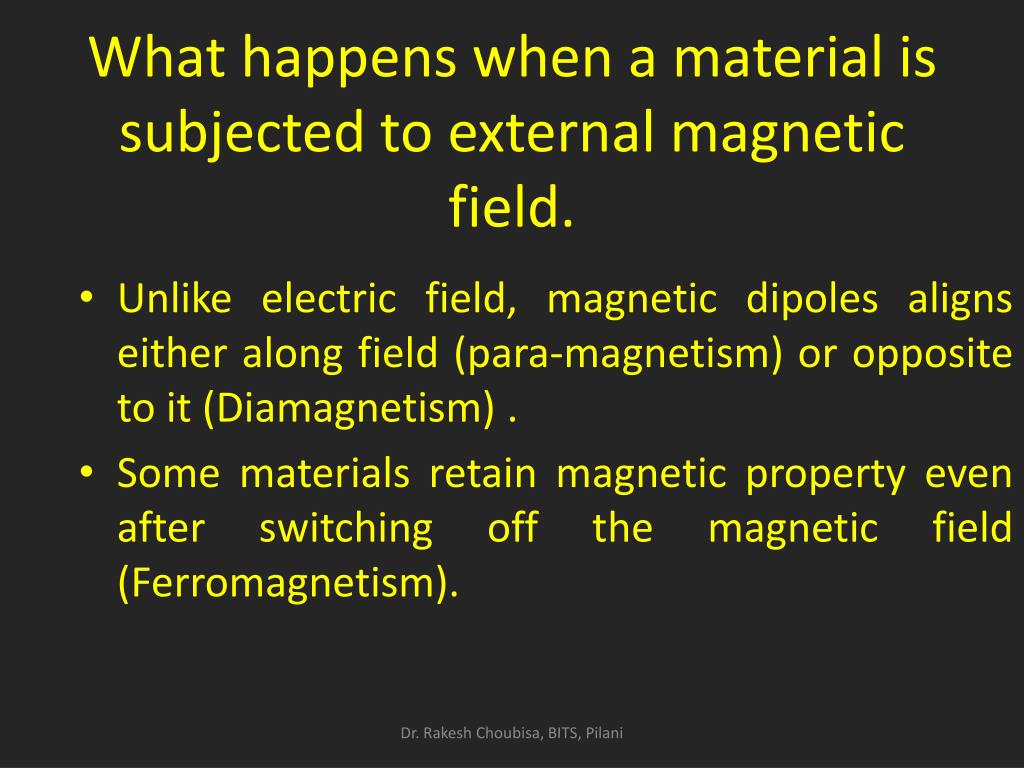 What happens when a material is subjected to external magnetic field.

• Unlike electric field, magnetic dipoles aligns either along field (para-magnetism) or opposite to it (Diamagnetism) .

• Some materials retain magnetic property even after switching off the magnetic field (Ferromagnetism).

Dr. Rakesh Choubisa, BITS, Pilani